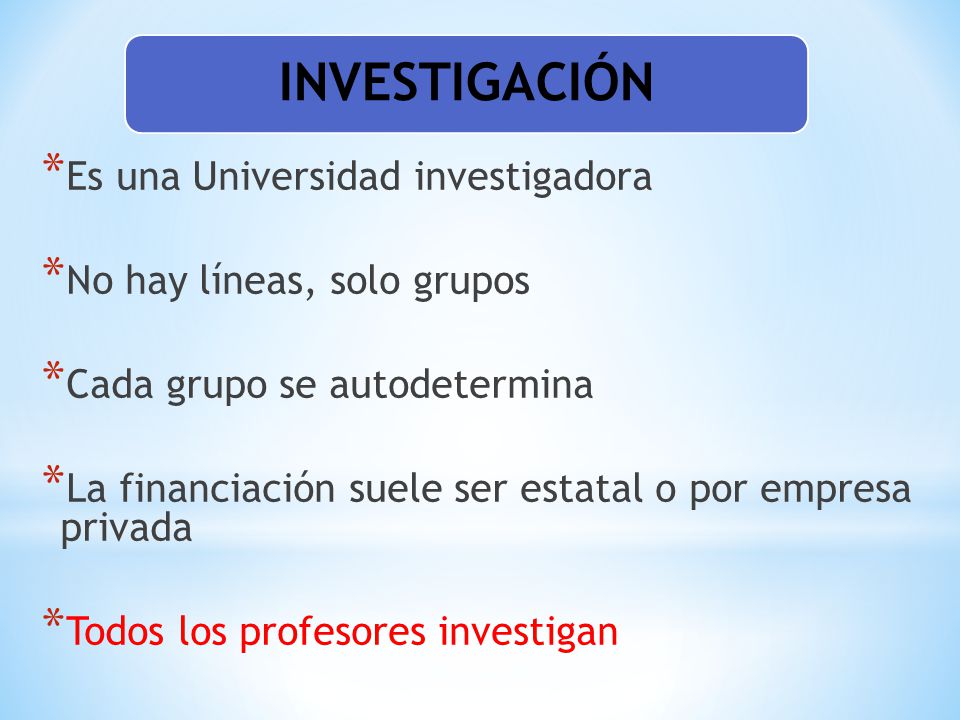 INVESTIGACIÓN

*Es una Universidad investigadora

*No hay líneas, solo grupos

*Cada grupo se autodetermina

*La financiación suele ser estatal o por empresa privada

*Todos los profesores investigan